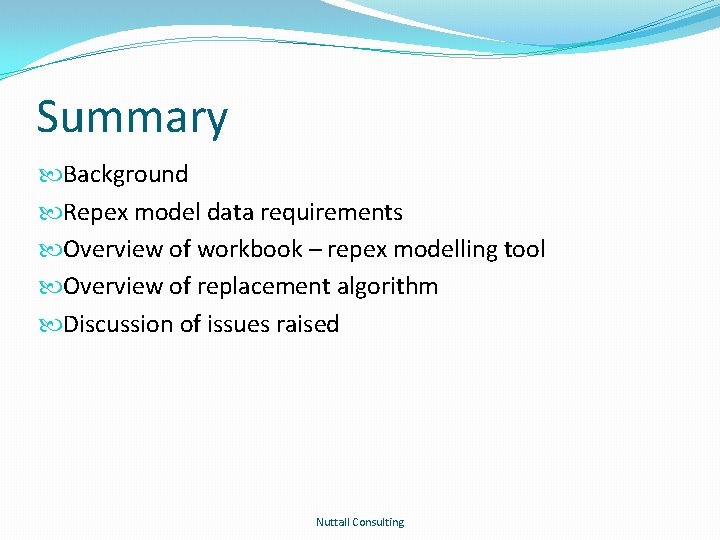 Summary

Background

Repex model data requirements

Overview of workbook – repex modelling tool

Overview of replacement algorithm

Discussion of issues raised

Nuttall Consulting